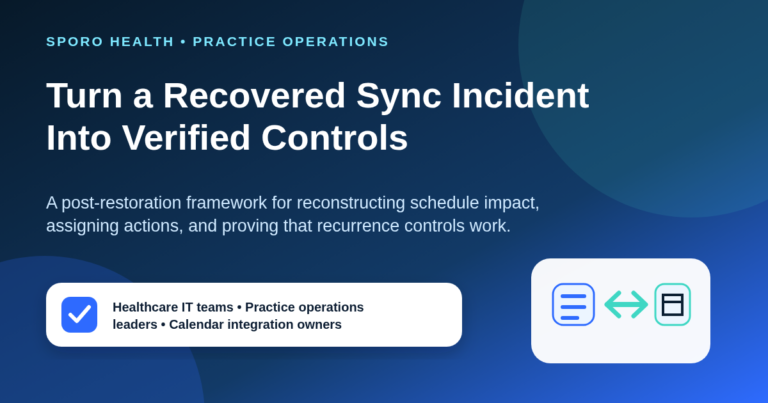 SPORO HEALTH • PRACTICE OPERATIONS

Turn a Recovered Sync Incident Into Verified Controls

A post-restoration framework for reconstructing schedule impact, assigning actions, and proving that recurrence controls work.

Healthcare IT teams • Practice operations leaders • Calendar integration owners